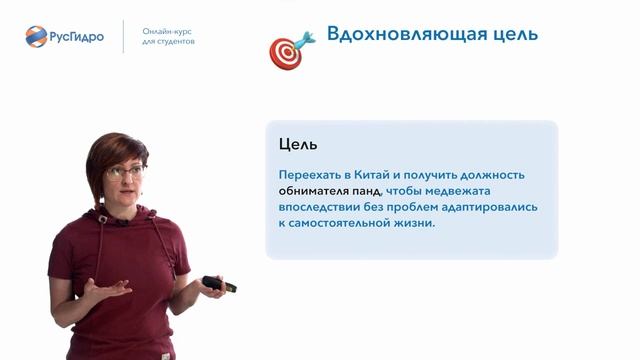 РусГидро

Онлайн-курс для студентов

Вдохновляющая цель

Цель

Переехать в Китай и получить должность обнимателя панд, чтобы медвежата впоследствии без проблем адаптировались к самостоятельной жизни.